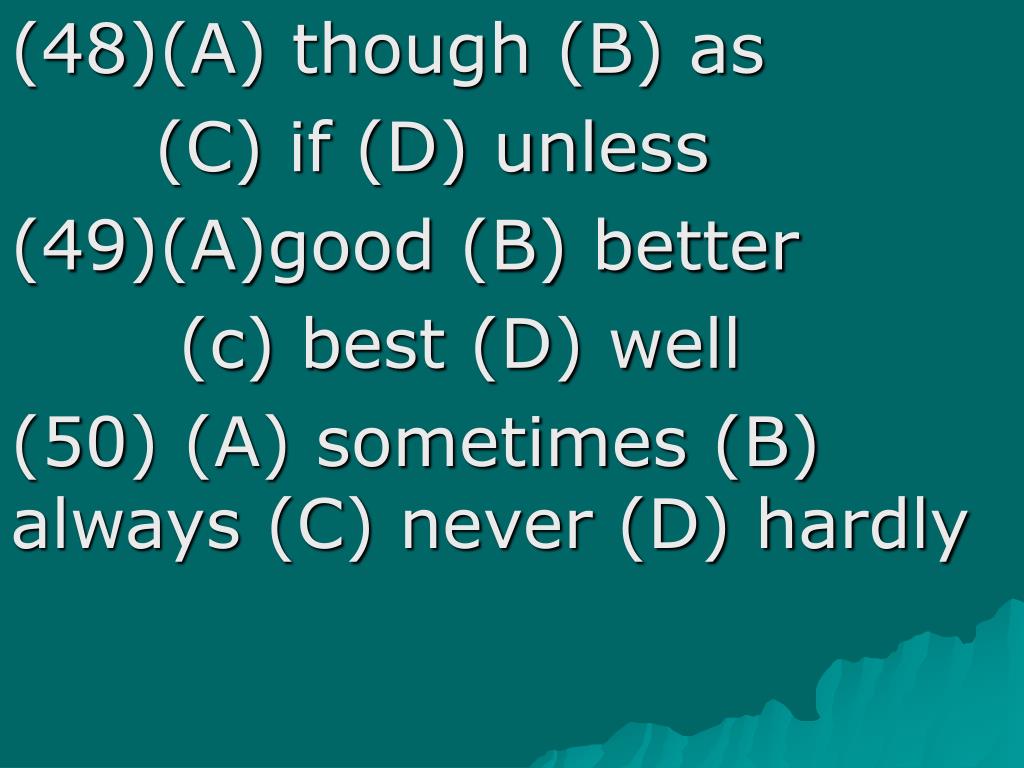 (48)(A) though (B) as
(C) if (D) unless
(49)(A)good (B) better
(c) best (D) well
(50) (A) sometimes (B) always (C) never (D) hardly